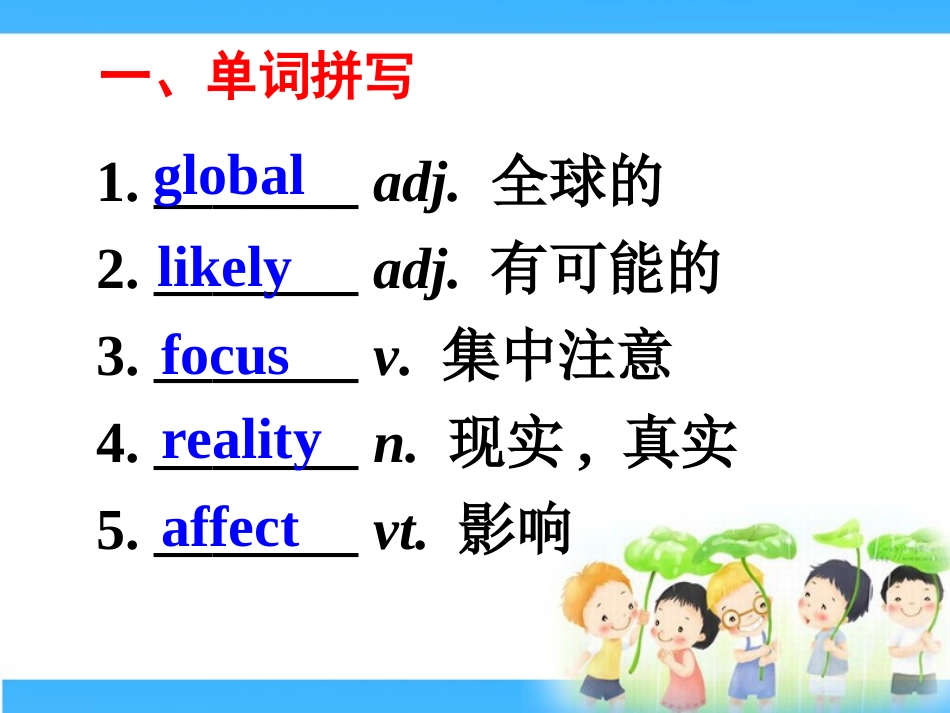 一、单词拼写

1. global adj. 全球的

2. likely adj. 有可能的

3. focus v. 集中注意

4. reality n. 现实，真实

5. affect vt. 影响